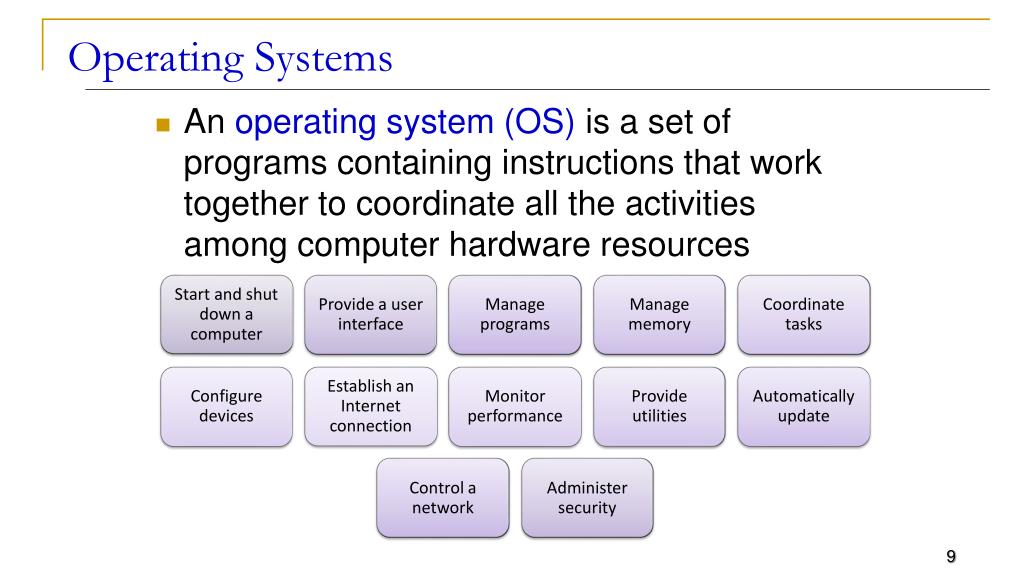 Operating Systems

An operating system (OS) is a set of programs containing instructions that work together to coordinate all the activities among computer hardware resources

Start and shut down a computer

Provide a user interface

Manage programs

Manage memory

Coordinate tasks

Configure devices

Establish an Internet connection

Monitor performance

Provide utilities

Automatically update

Control a network

Administer security

9